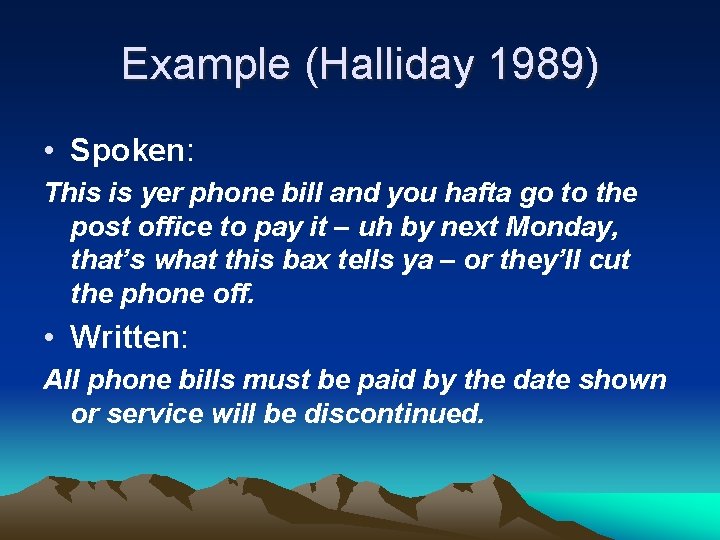 Example (Halliday 1989)

• Spoken:

This is yer phone bill and you hafta go to the post office to pay it – uh by next Monday, that's what this bax tells ya – or they'll cut the phone off.

• Written:

All phone bills must be paid by the date shown or service will be discontinued.